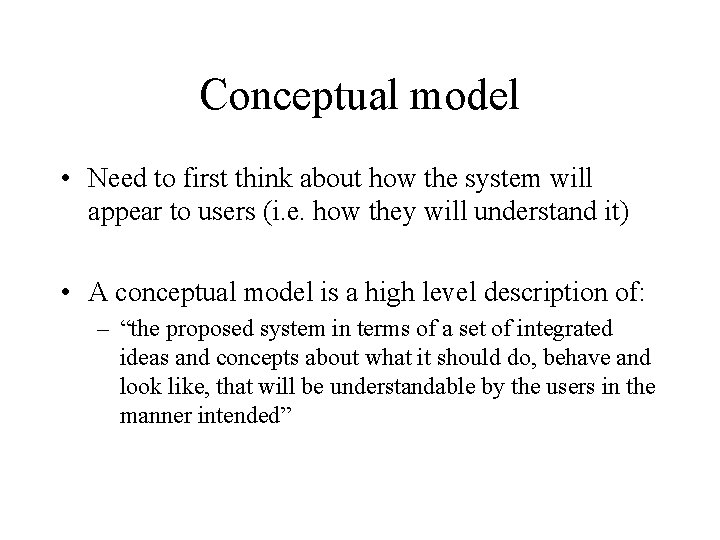 Conceptual model

• Need to first think about how the system will appear to users (i.e. how they will understand it)

• A conceptual model is a high level description of:
– “the proposed system in terms of a set of integrated ideas and concepts about what it should do, behave and look like, that will be understandable by the users in the manner intended”